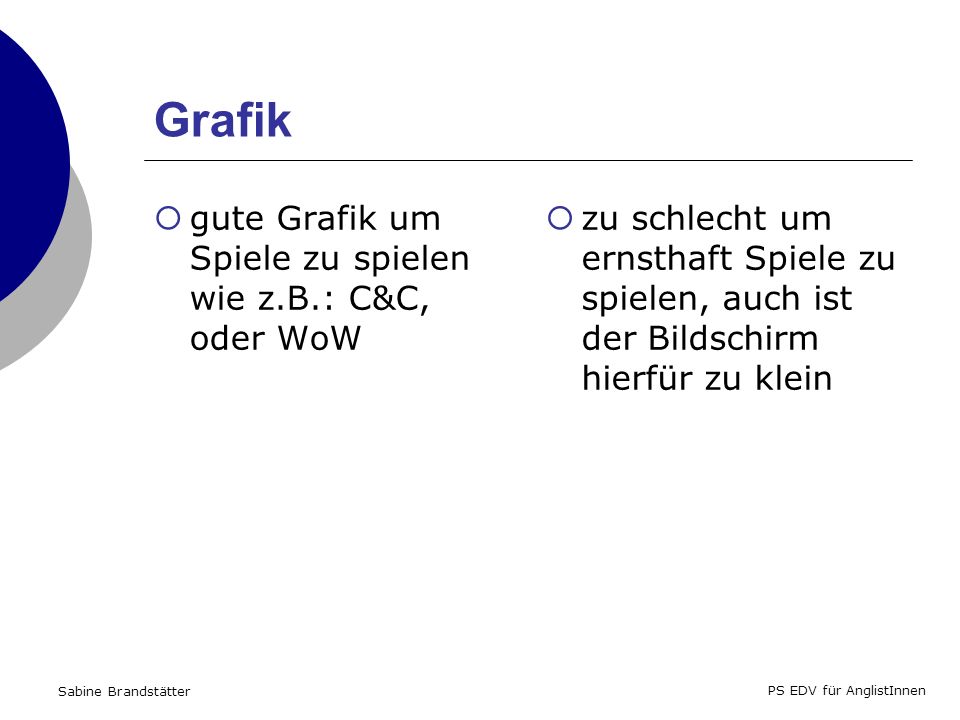 Grafik

gute Grafik um Spiele zu spielen wie z.B.: C&C, oder WoW

zu schlecht um ernsthaft Spiele zu spielen, auch ist der Bildschirm hierfür zu klein

Sabine Brandstätter

PS EDV für AnglistInnen